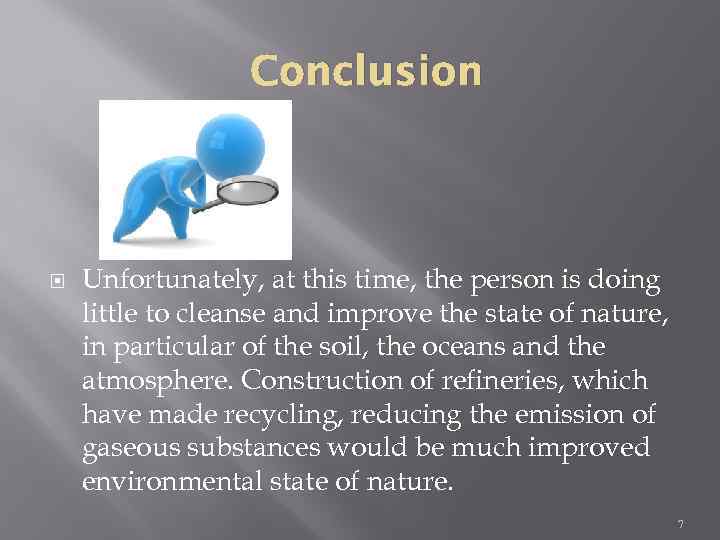 Conclusion

Unfortunately, at this time, the person is doing little to cleanse and improve the state of nature, in particular of the soil, the oceans and the atmosphere. Construction of refineries, which have made recycling, reducing the emission of gaseous substances would be much improved environmental state of nature.

7